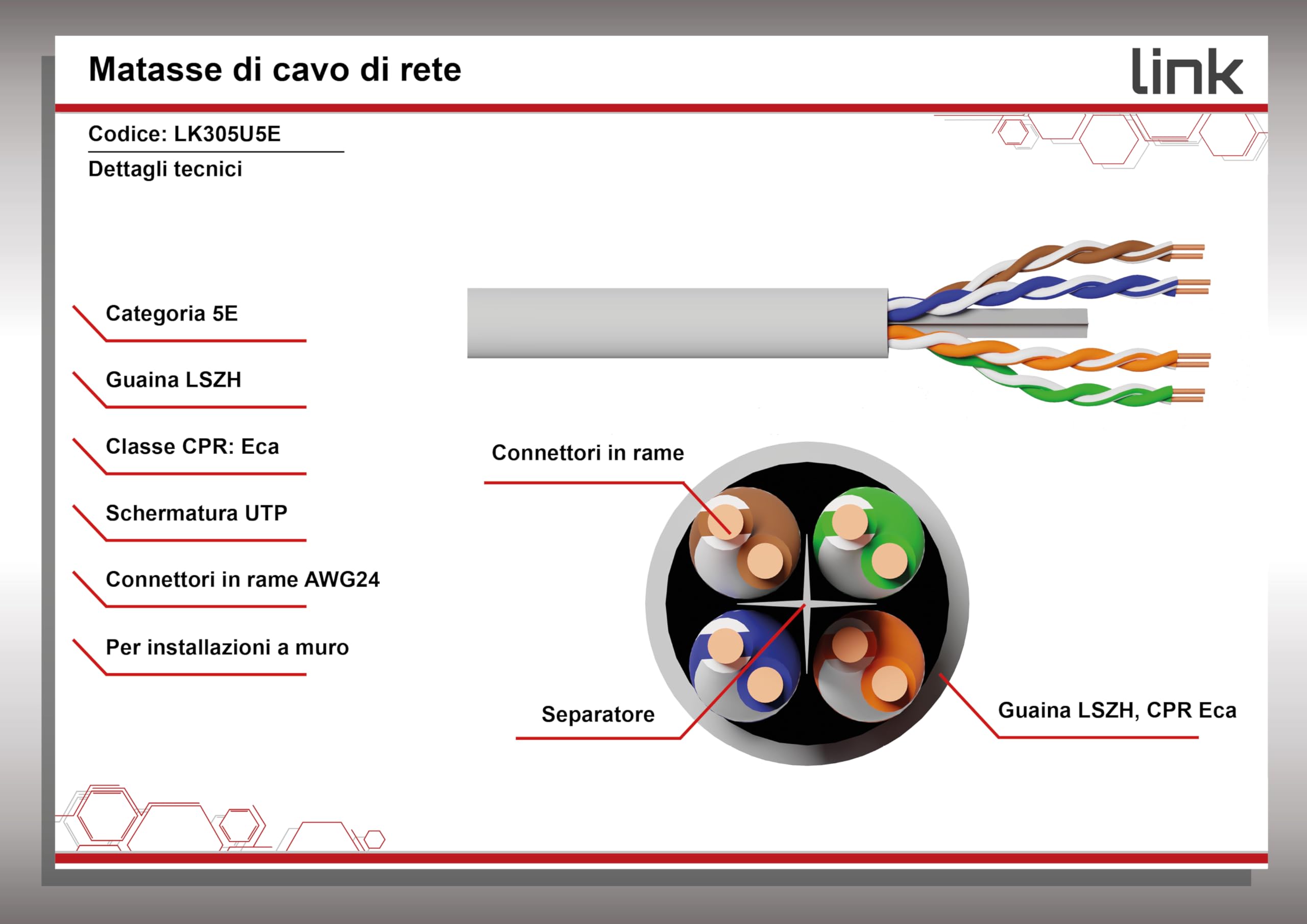 Matasse di cavo di rete

link

Codice: LK305U5E

Dettagli tecnici

Categoria 5E

Guaina LSZH

Classe CPR: Eca

Schermatura UTP

Connettori in rame AWG24

Per installazioni a muro

Connettori in rame

Separatore

Guaina LSZH, CPR Eca